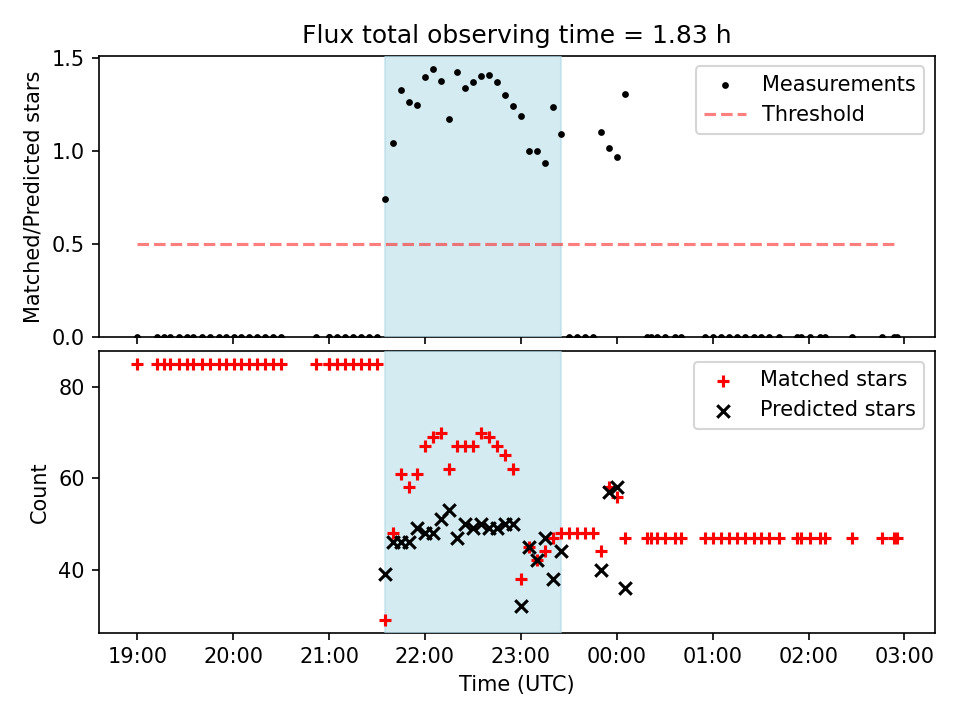 Flux total observing time = 1.83 h

Matched/Predicted stars

1.5
1.0
0.5
0.0

Measurements
Threshold

Count

80
60
40

Matched stars
Predicted stars

19:00
20:00
21:00
22:00
23:00
00:00
01:00
02:00
03:00

Time (UTC)